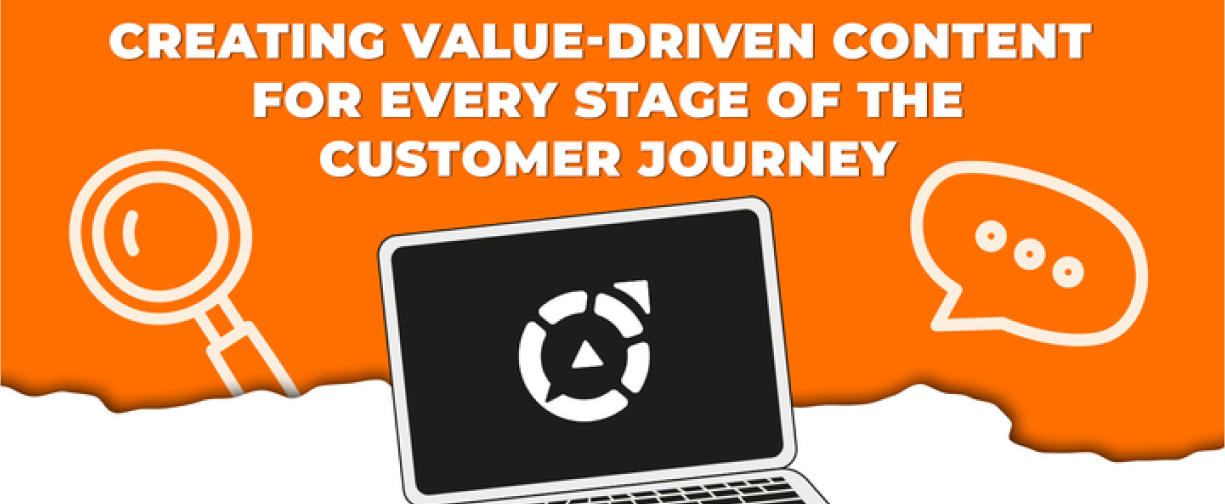 CREATING VALUE-DRIVEN CONTENT FOR EVERY STAGE OF THE CUSTOMER JOURNEY